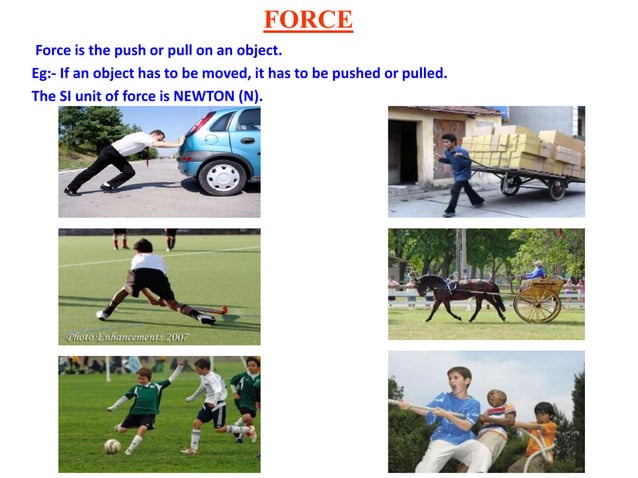 FORCE

Force is the push or pull on an object.

Eg:- If an object has to be moved, it has to be pushed or pulled.

The SI unit of force is NEWTON (N).

Photo Enhancements 2007